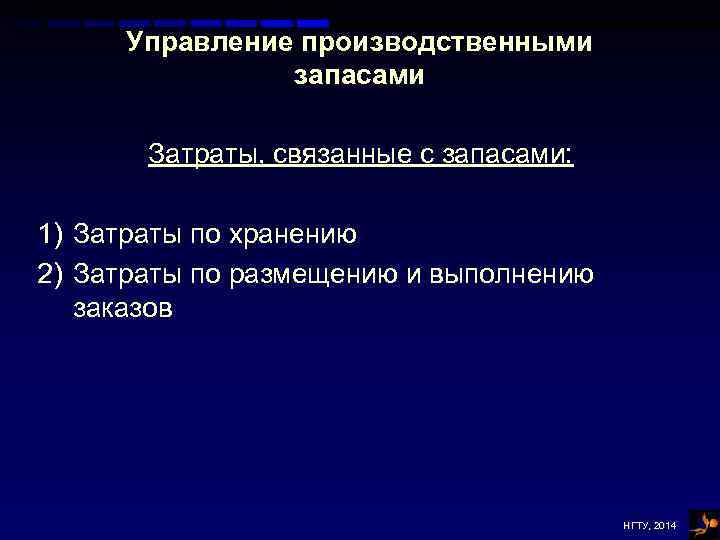 Управление производственными запасами

Затраты, связанные с запасами:

1) Затраты по хранению
2) Затраты по размещению и выполнению заказов

НГТУ, 2014